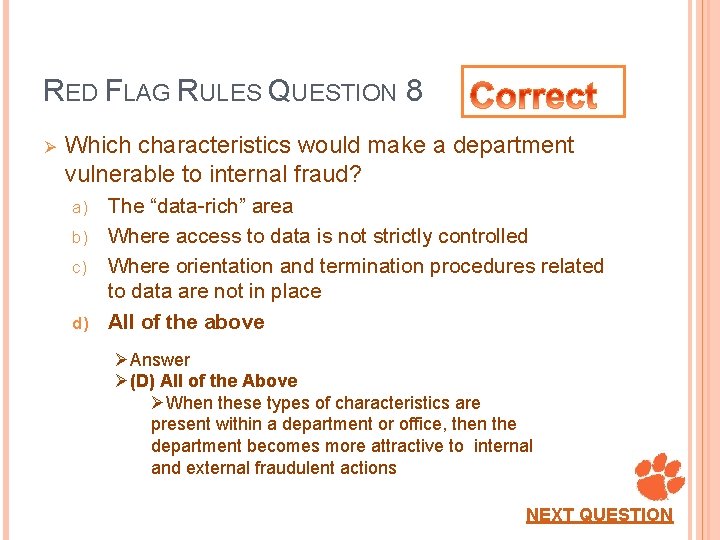 RED FLAG RULES QUESTION 8

Correct

➢ Which characteristics would make a department vulnerable to internal fraud?

a) The “data-rich” area
b) Where access to data is not strictly controlled
c) Where orientation and termination procedures related to data are not in place
d) All of the above

➢Answer
➢(D) All of the Above
➢When these types of characteristics are present within a department or office, then the department becomes more attractive to internal and external fraudulent actions

NEXT QUESTION